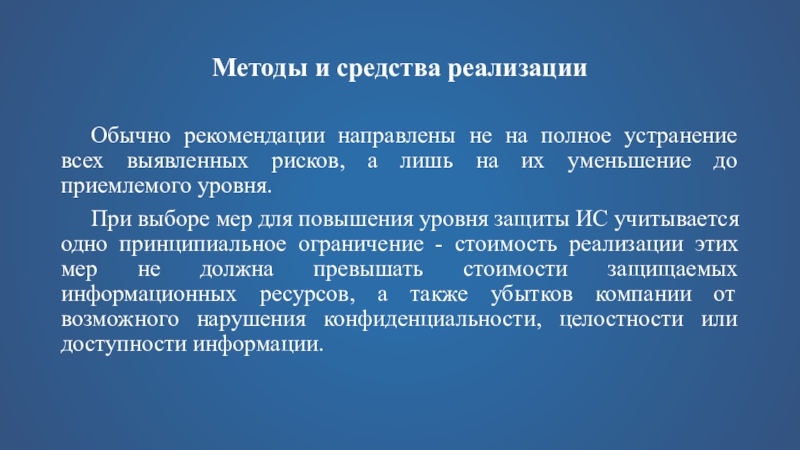 Методы и средства реализации

Обычно рекомендации направлены не на полное устранение всех выявленных рисков, а лишь на их уменьшение до приемлемого уровня.

При выборе мер для повышения уровня защиты ИС учитывается одно принципиальное ограничение - стоимость реализации этих мер не должна превышать стоимости защищаемых информационных ресурсов, а также убытков компании от возможного нарушения конфиденциальности, целостности или доступности информации.